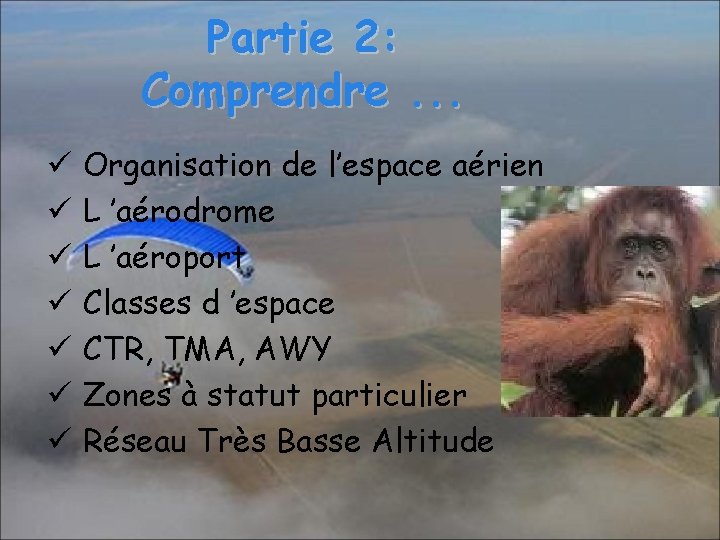 Partie 2:
Comprendre ...

✓ Organisation de l’espace aérien
✓ L ’aérodrome
✓ L ’aéroport
✓ Classes d ’espace
✓ CTR, TMA, AWY
✓ Zones à statut particulier
✓ Réseau Très Basse Altitude